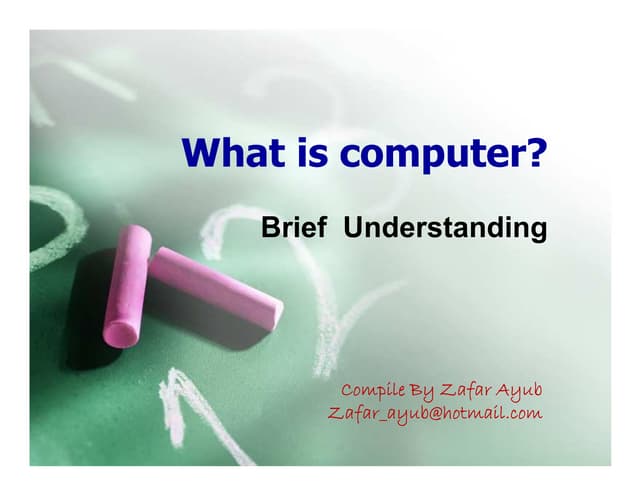 What is computer?

Brief Understanding

Compile By Zafar Ayub
Zafar_ayub@hotmail.com